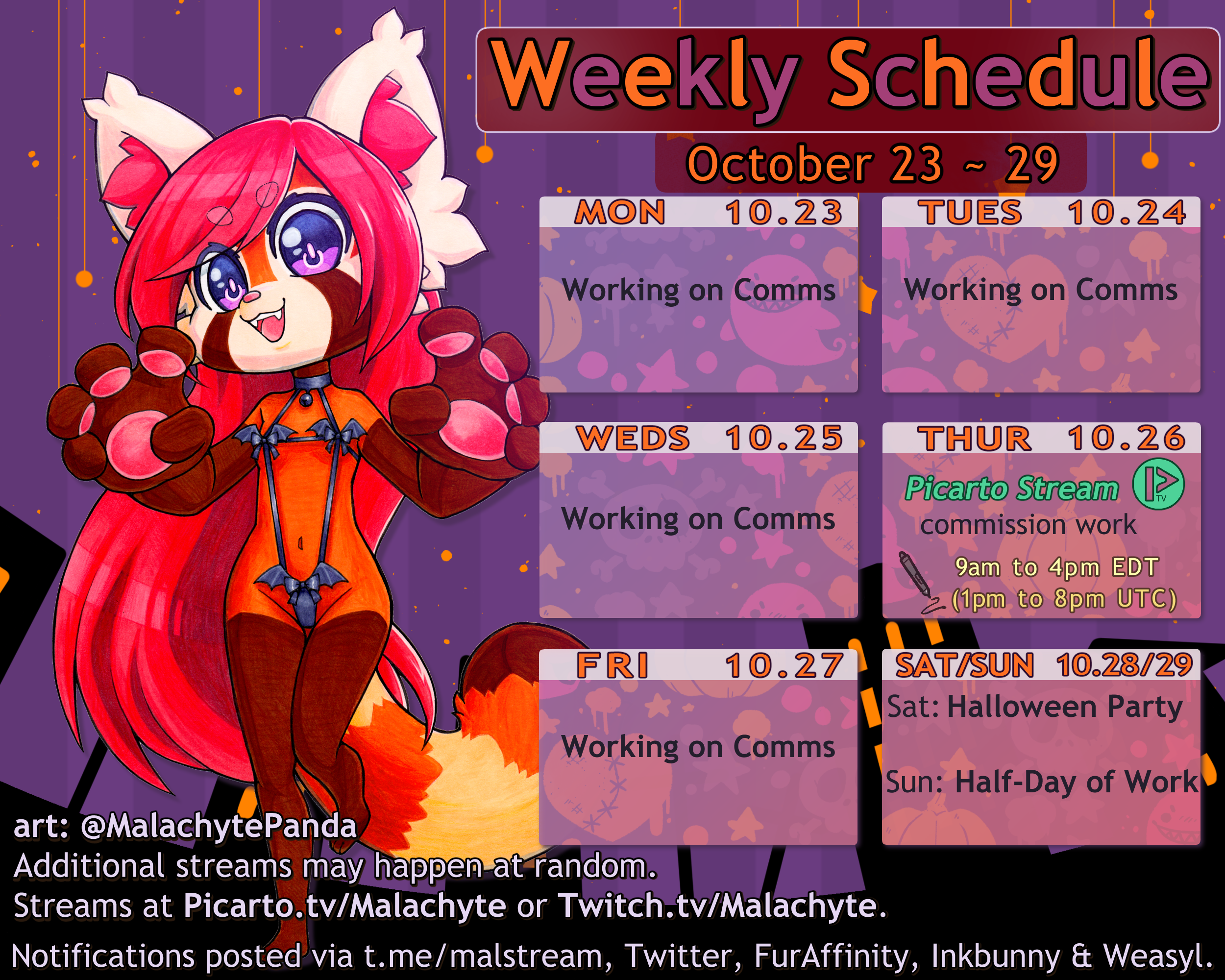 Weekly Schedule

October 23 ~ 29

MON 10.23

Working on Comms

TUES 10.24

Working on Comms

WEDS 10.25

Working on Comms

THUR 10.26

Picarto Stream

TV

commission work

9am to 4pm EDT (1pm to 8pm UTC)

FRI 10.27

Working on Comms

SAT/SUN 10.28/29

Sat: Halloween Party

Sun: Half-Day of Work

art: @MalachytePanda

Additional streams may happen at random.

Streams at Picarto.tv/Malachyte or Twitch.tv/Malachyte.

Notifications posted via t.me/malstream, Twitter, FurAffinity, Inkbunny & Weasyl.